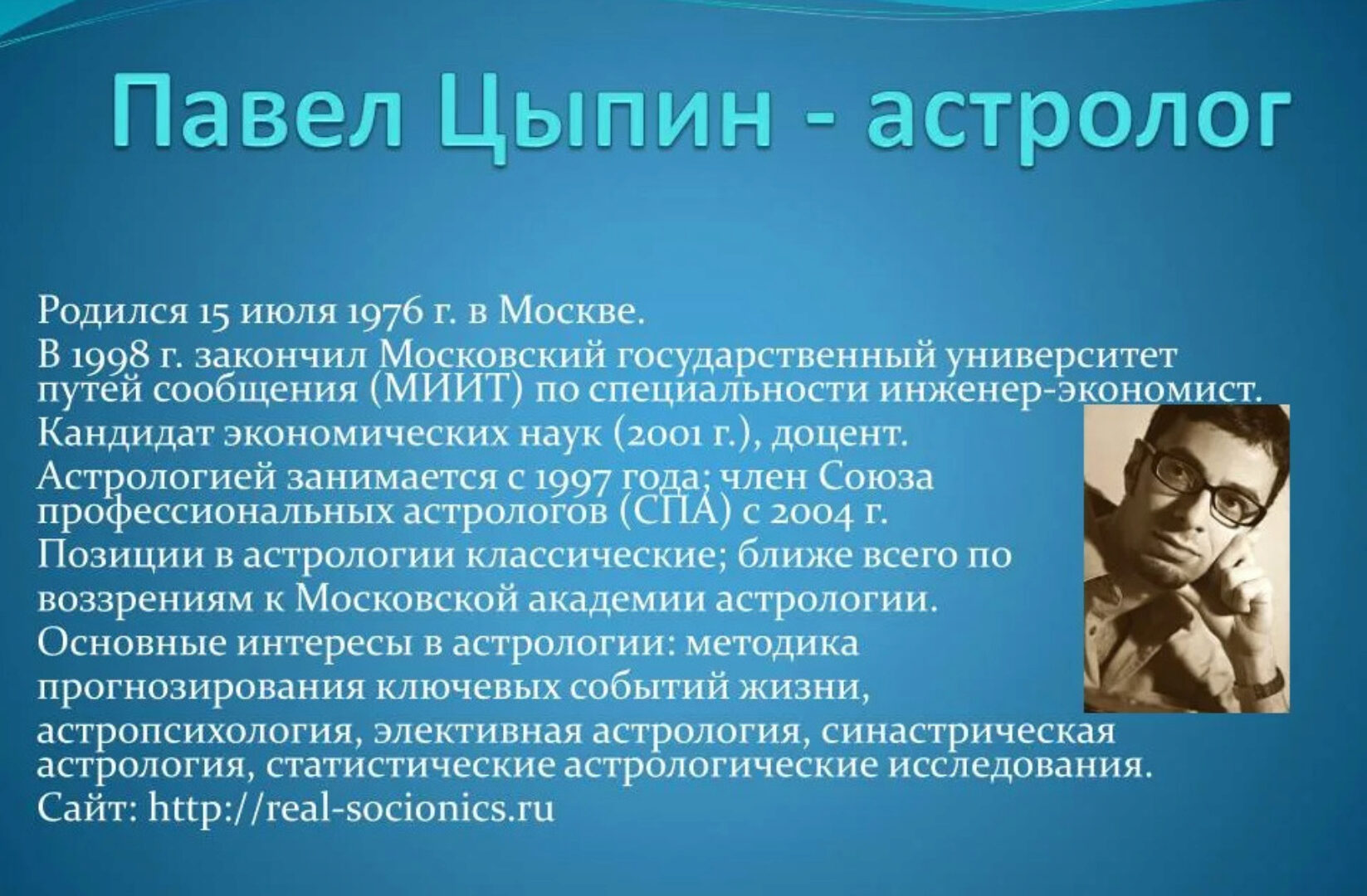 Павел Цыпин - астролог

Родился 15 июля 1976 г. в Москве.
В 1998 г. закончил Московский государственный университет путей сообщения (МИИТ) по специальности инженер-экономист.
Кандидат экономических наук (2001 г.), доцент.
Астрологией занимается с 1997 года; член Союза профессиональных астрологов (СПА) с 2004 г.
Позиции в астрологии классические; ближе всего по воззрениям к Московской академии астрологии.
Основные интересы в астрологии: методика прогнозирования ключевых событий жизни, астропсихология, элективная астрология, синастрическая астрология, статистические астрологические исследования.
Сайт: http://real-socionics.ru